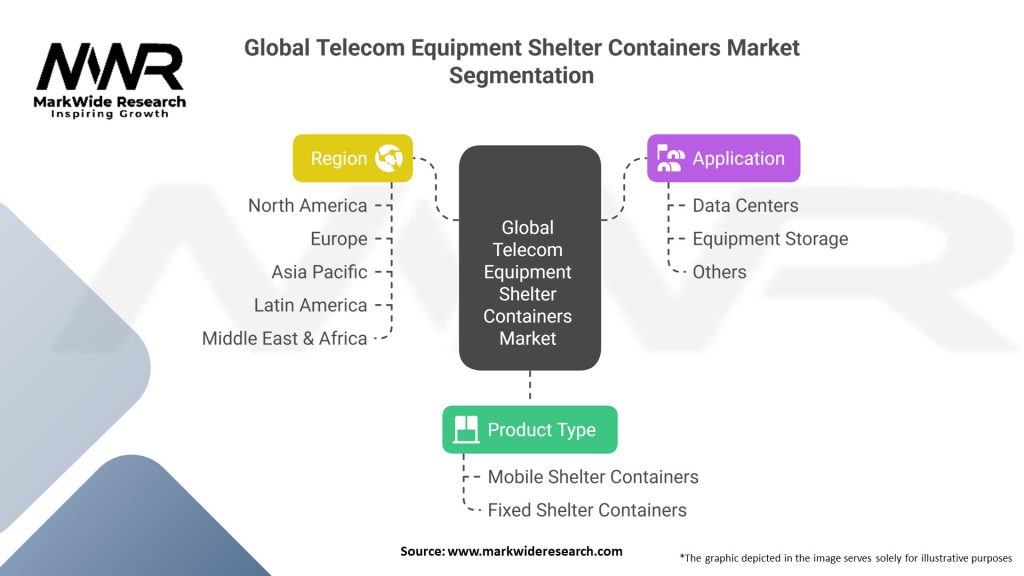 MWR
MarkWide Research
Inspiring Growth

Global Telecom Equipment Shelter Containers Market Segmentation

Region
North America
Europe
Asia Pacific
Latin America
Middle East & Africa

Global Telecom Equipment Shelter Containers Market

Application
Data Centers
Equipment Storage
Others

Product Type
Mobile Shelter Containers
Fixed Shelter Containers

Source: www.markwideresearch.com

*The graphic depicted in the image serves solely for illustrative purposes